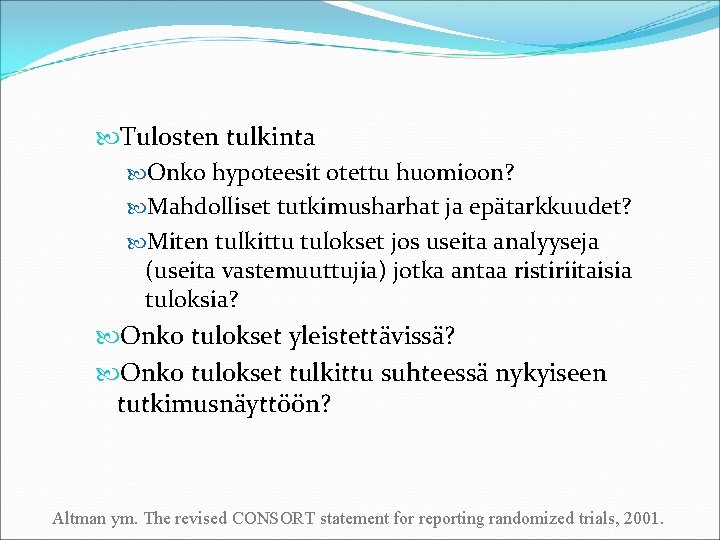 Tulosten tulkinta

Onko hypoteesit otettu huomioon?

Mahdolliset tutkimusharhat ja epätarkkuudet?

Miten tulkittu tulokset jos useita analyyseja (useita vastemuuttujia) jotka antaa ristiriitaisia tuloksia?

Onko tulokset yleistettävissä?

Onko tulokset tulkittu suhteessä nykyiseen tutkimusnäyttöön?

Altman ym. The revised CONSORT statement for reporting randomized trials, 2001.